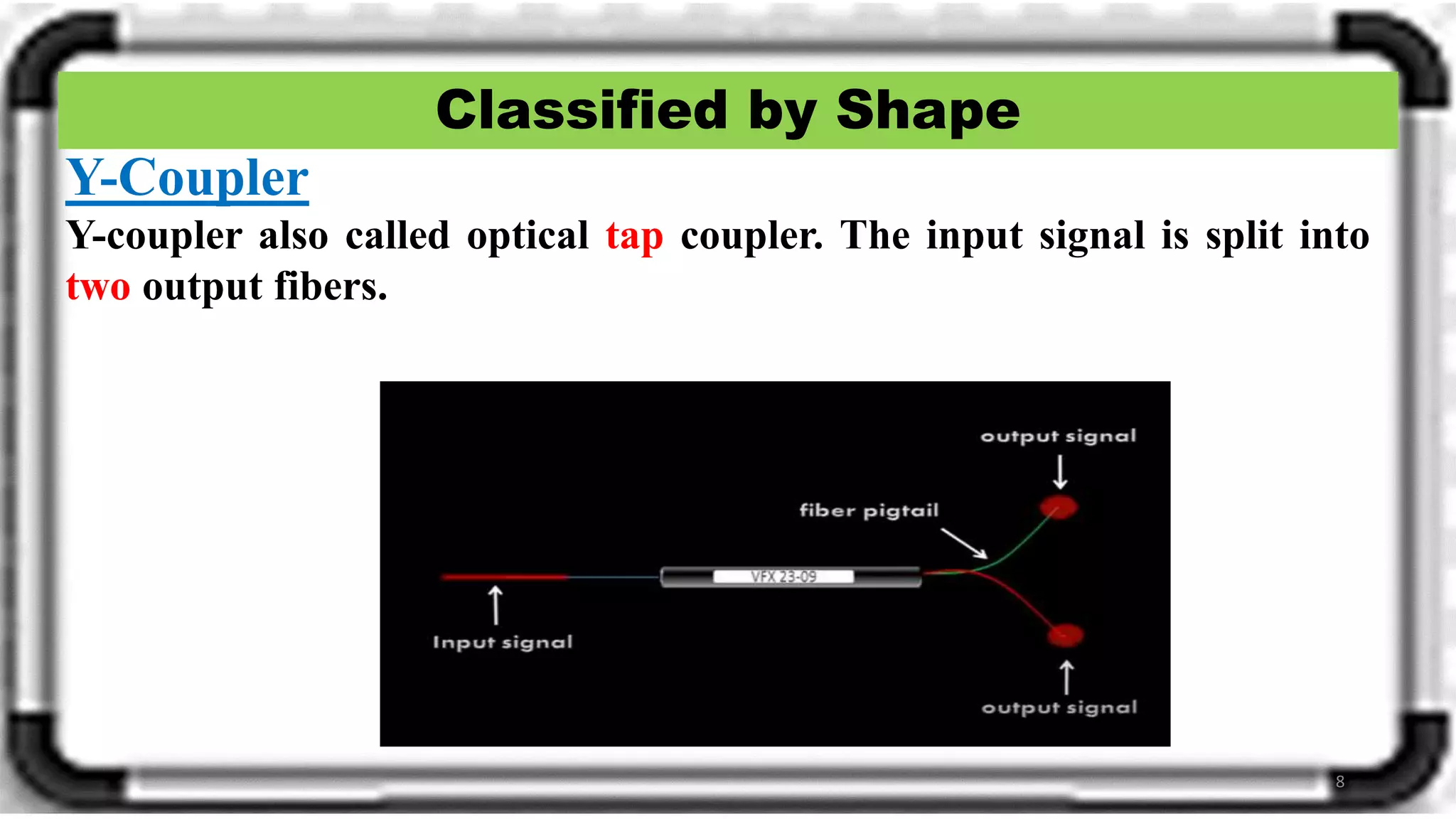 Classified by Shape

Y-Coupler

Y-coupler also called optical tap coupler. The input signal is split into two output fibers.

output signal

fiber pigtail

VFX 23-09

Input signal

output signal

8